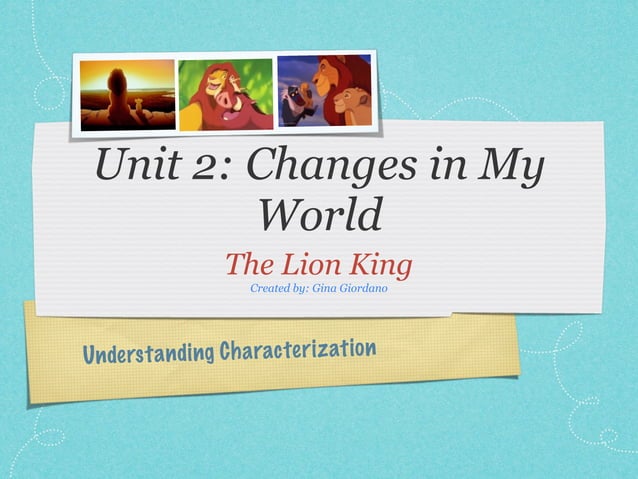 Unit 2: Changes in My World

The Lion King

Created by: Gina Giordano

Understanding Characterization